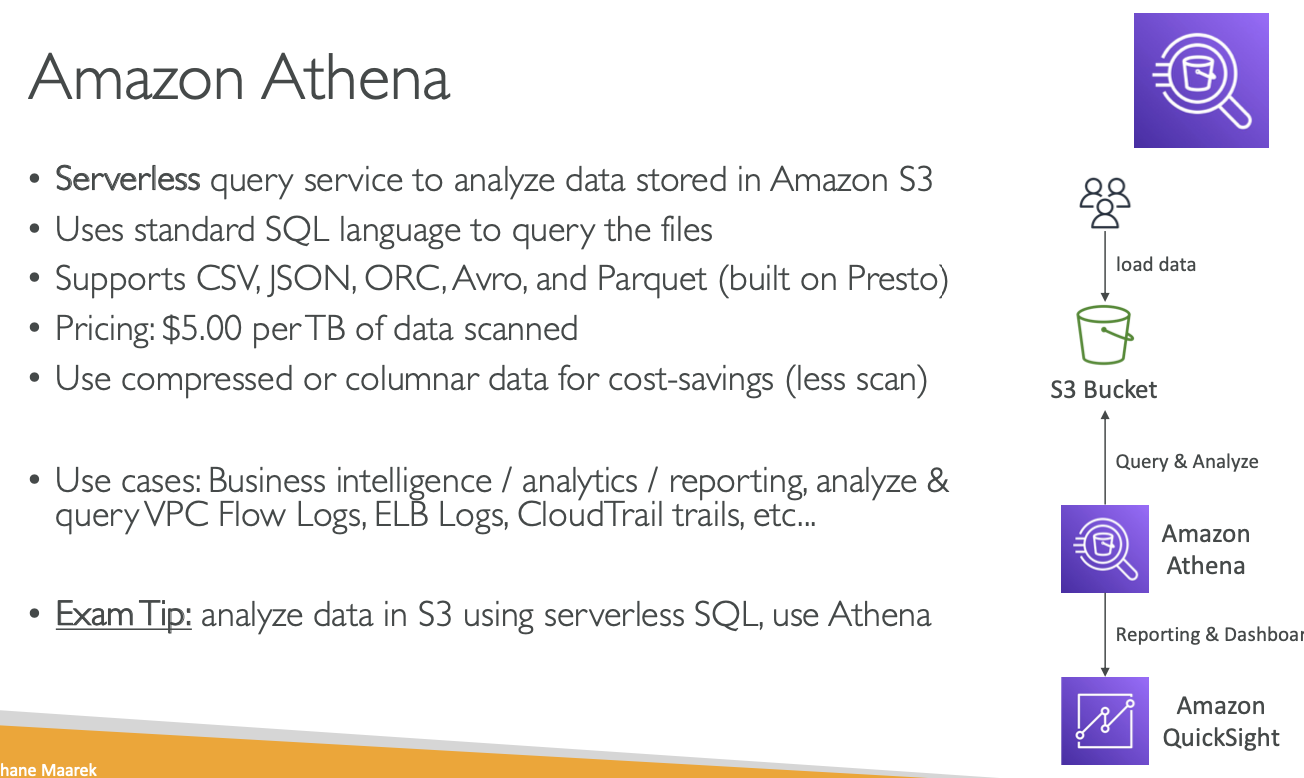 Amazon Athena

• Serverless query service to analyze data stored in Amazon S3
• Uses standard SQL language to query the files
• Supports CSV, JSON, ORC, Avro, and Parquet (built on Presto)
• Pricing: $5.00 per TB of data scanned
• Use compressed or columnar data for cost-savings (less scan)

• Use cases: Business intelligence / analytics / reporting, analyze & query VPC Flow Logs, ELB Logs, CloudTrail trails, etc...

• Exam Tip: analyze data in S3 using serverless SQL, use Athena

load data

S3 Bucket

Query & Analyze

Amazon Athena

Reporting & Dashboar

Amazon QuickSight

hane Maarek